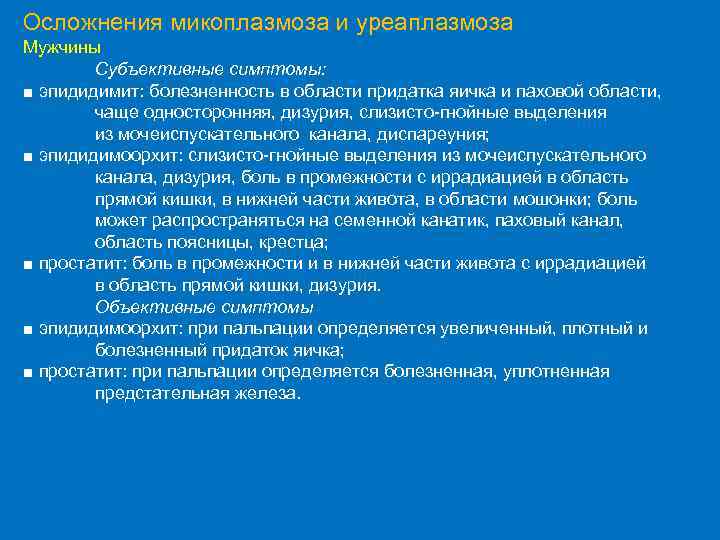 Осложнения микоплазмоза и уреаплазмоза
Мужчины

Субъективные симптомы:

■ эпидидимит: болезненность в области придатка яичка и паховой области, чаще односторонняя, дизурия, слизисто-гнойные выделения из мочеиспускательного канала, диспареуния;

■ эпидидимоорхит: слизисто-гнойные выделения из мочеиспускательного канала, дизурия, боль в промежности с иррадиацией в область прямой кишки, в нижней части живота, в области мошонки; боль может распространяться на семенной канатик, паховый канал, область поясницы, крестца;

■ простатит: боль в промежности и в нижней части живота с иррадиацией в область прямой кишки, дизурия.

Объективные симптомы

■ эпидидимоорхит: при пальпации определяется увеличенный, плотный и болезненный придаток яичка;

■ простатит: при пальпации определяется болезненная, уплотненная предстательная железа.